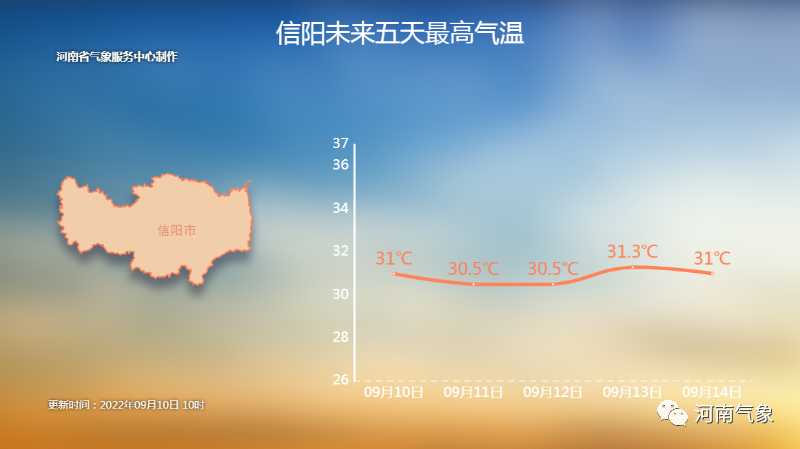 信阳未来五天最高气温

河南省气象服务中心制作

信阳市

37
36
34
32
30
28
26

31℃
30.5℃
30.5℃
31.3℃
31℃

09月10日
09月11日
09月12日
09月13日
09月14日

更新时间：2022年09月10日 10时

河南气象